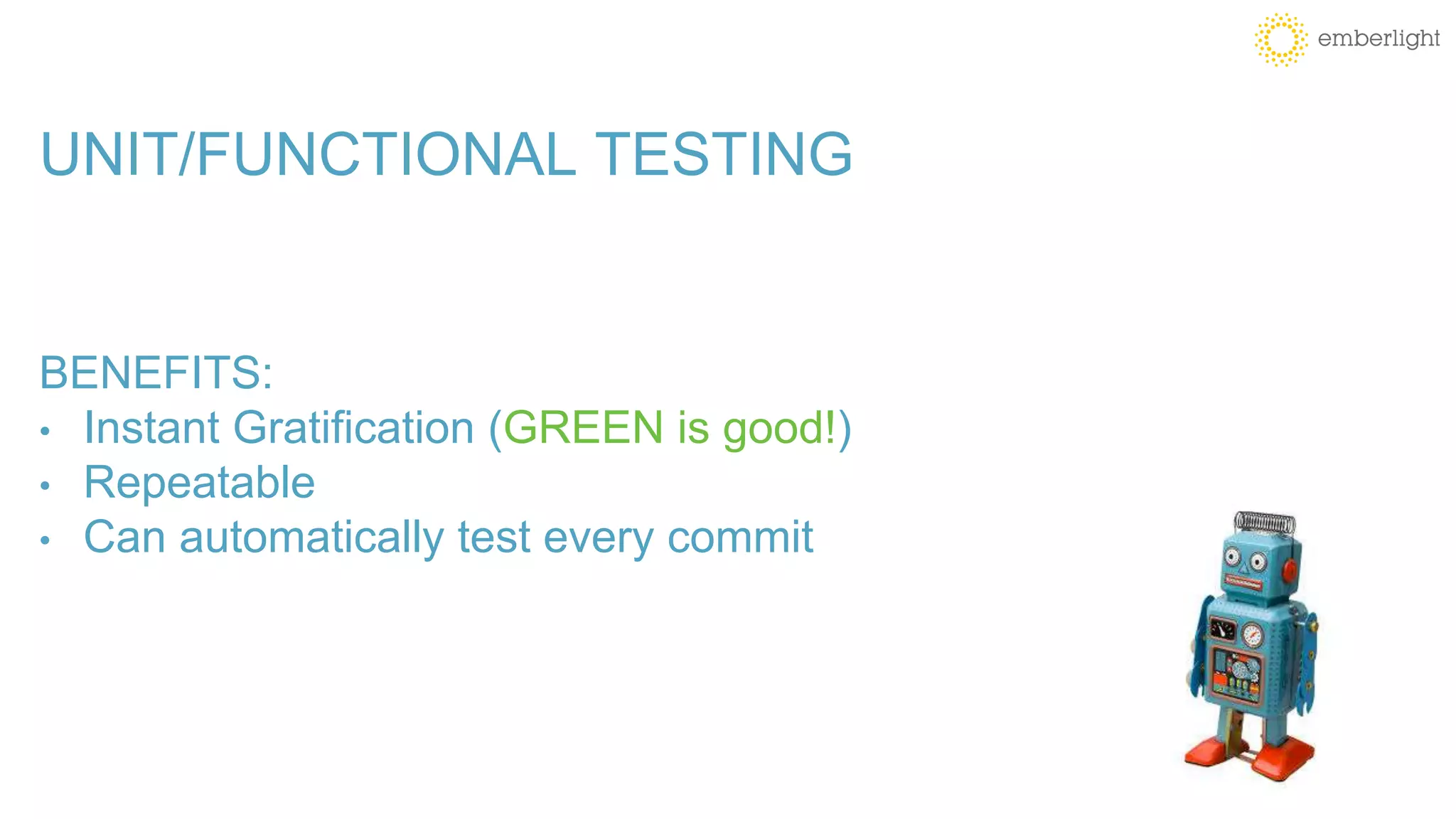 emberlight

UNIT/FUNCTIONAL TESTING

BENEFITS:
• Instant Gratification (GREEN is good!)
• Repeatable
• Can automatically test every commit